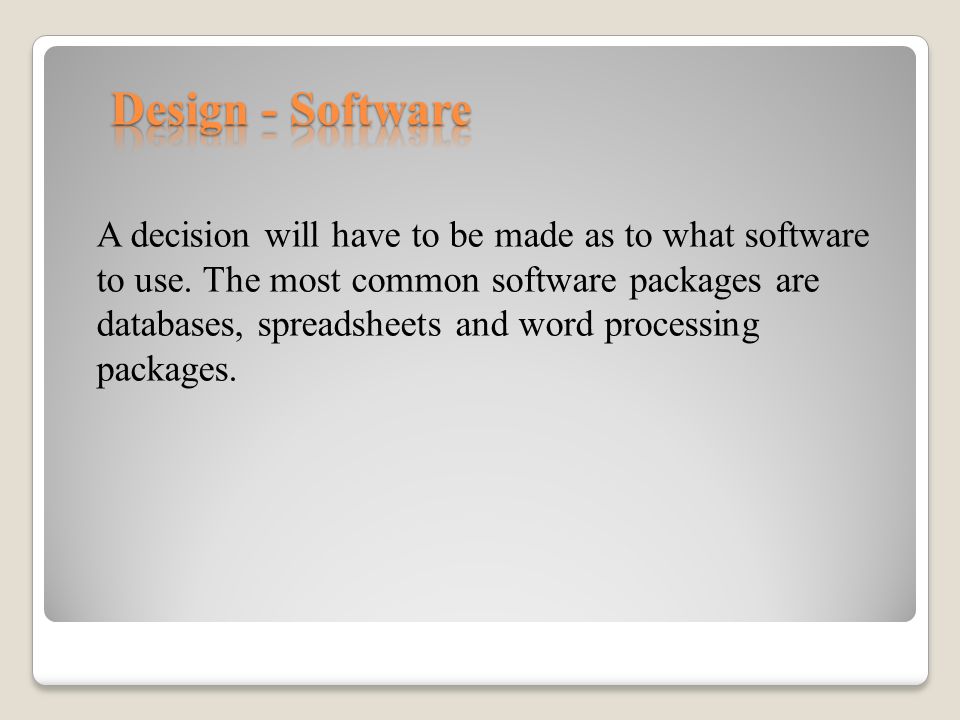 Design - Software

A decision will have to be made as to what software to use. The most common software packages are databases, spreadsheets and word processing packages.